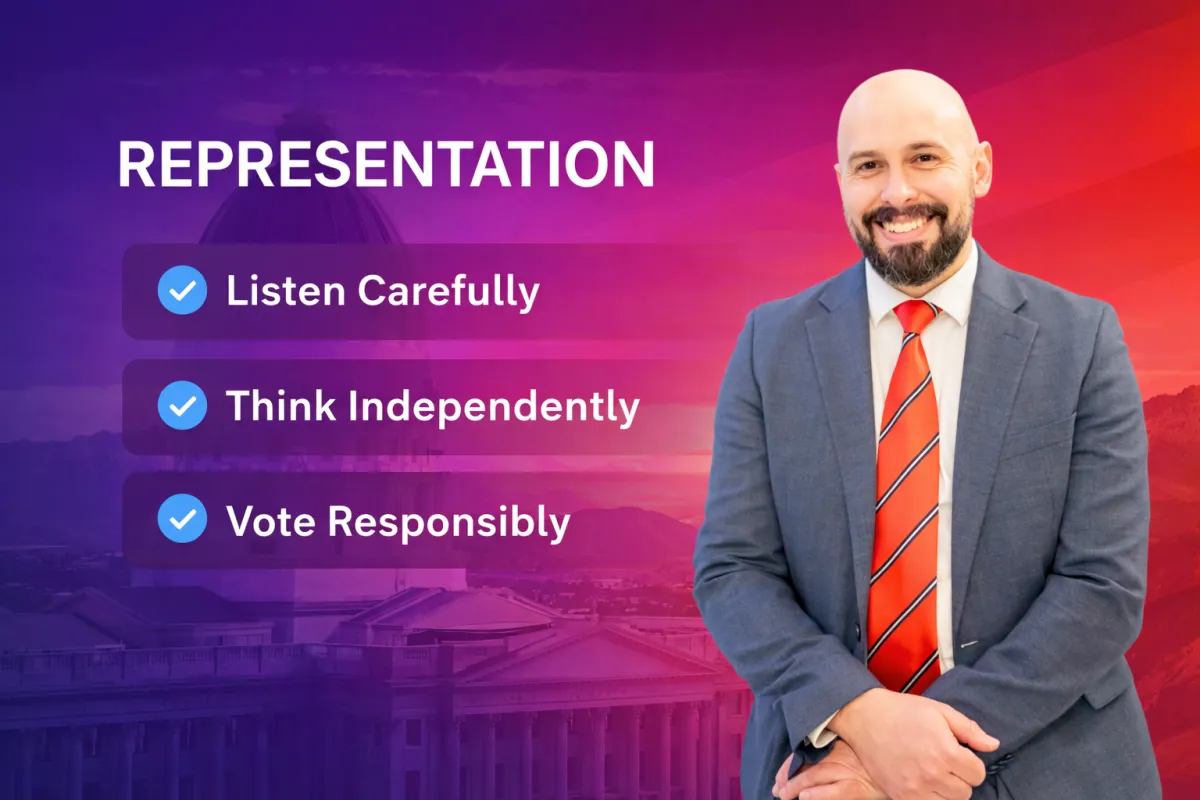 REPRESENTATION

Listen Carefully

Think Independently

Vote Responsibly